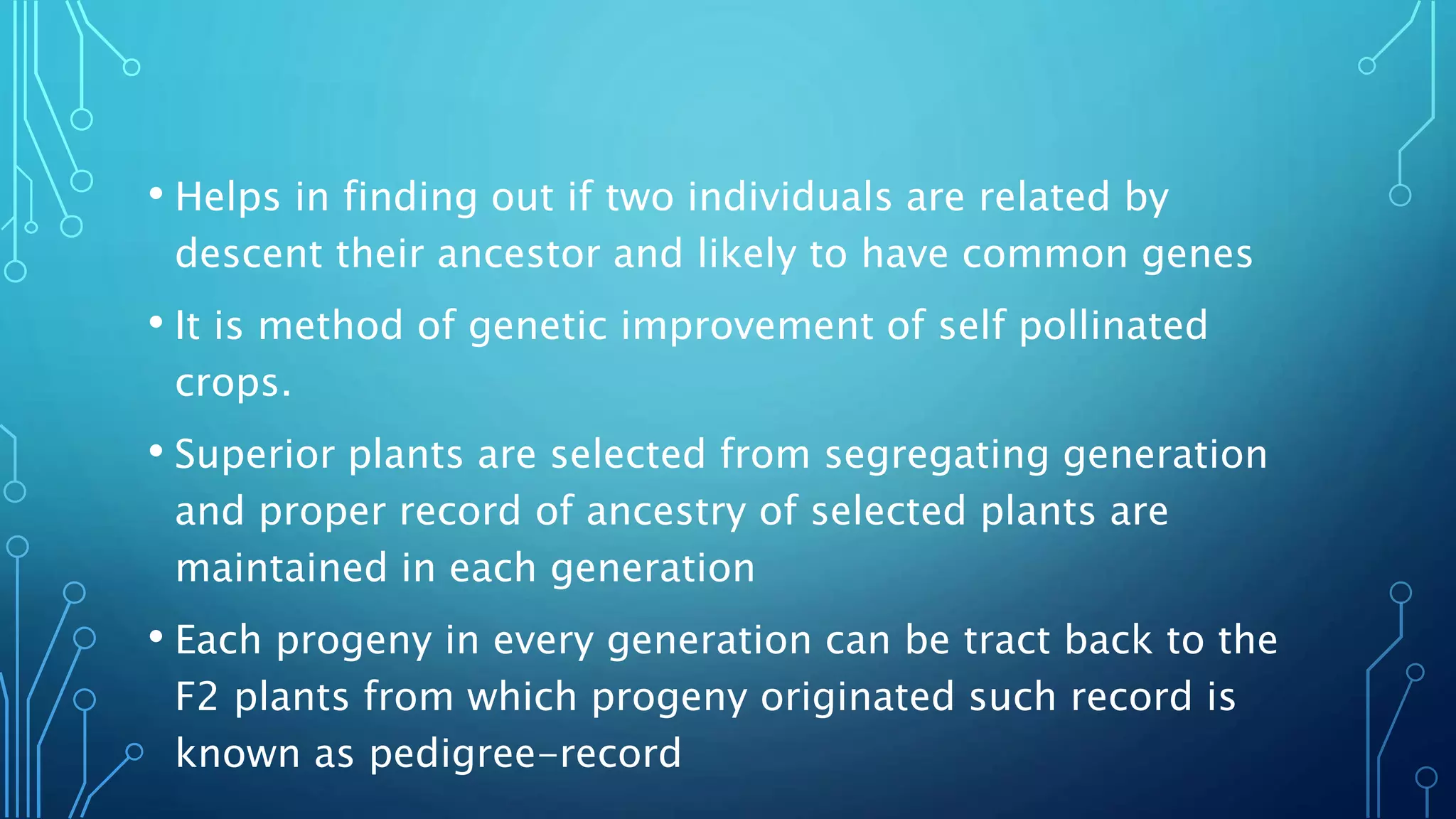 • Helps in finding out if two individuals are related by descent their ancestor and likely to have common genes

• It is method of genetic improvement of self pollinated crops.

• Superior plants are selected from segregating generation and proper record of ancestry of selected plants are maintained in each generation

• Each progeny in every generation can be tract back to the F2 plants from which progeny originated such record is known as pedigree-record